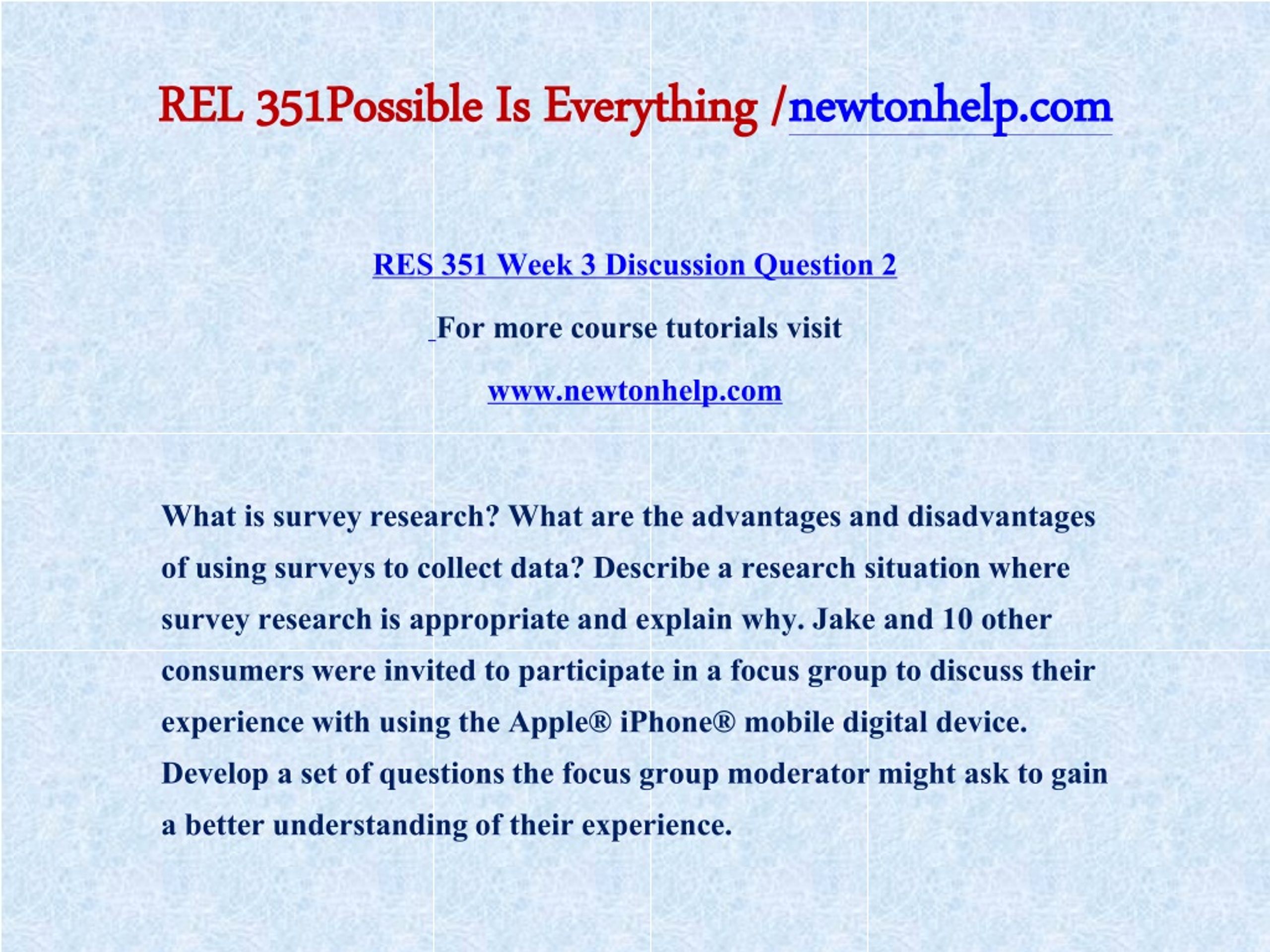 REL 351Possible Is Everything /newtonhelp.com

RES 351 Week 3 Discussion Question 2

For more course tutorials visit

www.newtonhelp.com

What is survey research? What are the advantages and disadvantages of using surveys to collect data? Describe a research situation where survey research is appropriate and explain why. Jake and 10 other consumers were invited to participate in a focus group to discuss their experience with using the Apple® iPhone® mobile digital device. Develop a set of questions the focus group moderator might ask to gain a better understanding of their experience.